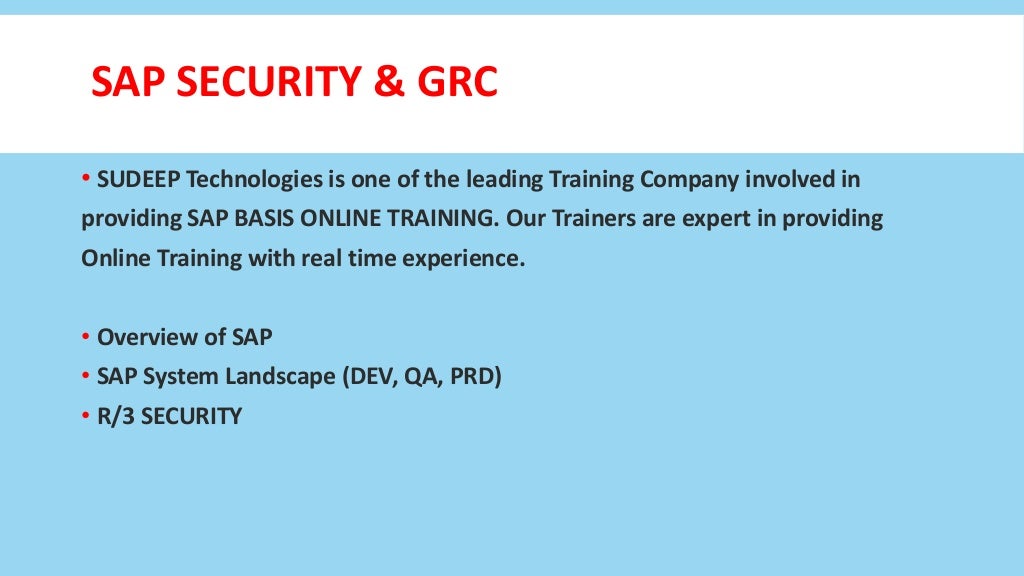 SAP SECURITY & GRC

• SUDEEP Technologies is one of the leading Training Company involved in providing SAP BASIS ONLINE TRAINING. Our Trainers are expert in providing Online Training with real time experience.

• Overview of SAP
• SAP System Landscape (DEV, QA, PRD)
• R/3 SECURITY